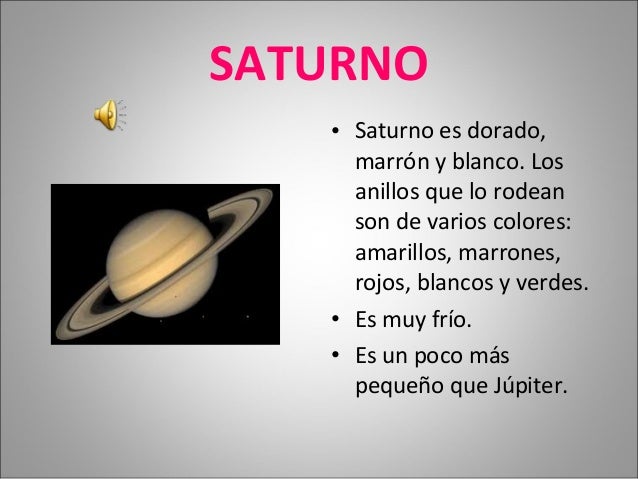 SATURNO

• Saturno es dorado, marrón y blanco. Los anillos que lo rodean son de varios colores: amarillos, marrones, rojos, blancos y verdes.
• Es muy frío.
• Es un poco más pequeño que Júpiter.